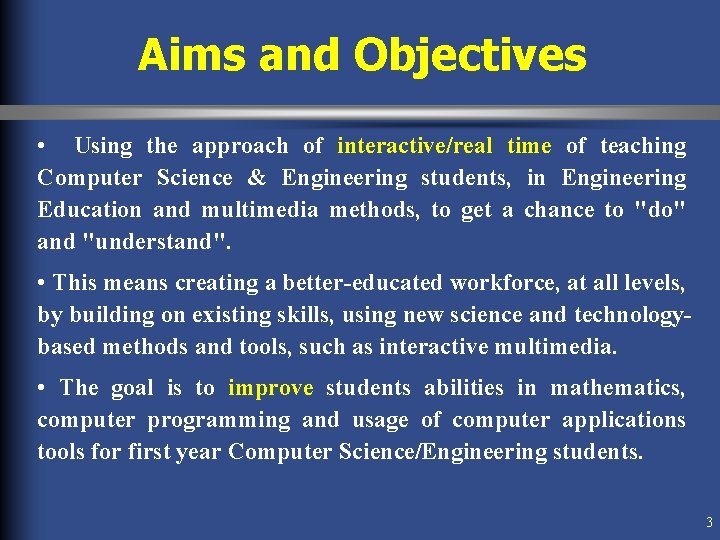 Aims and Objectives

• Using the approach of interactive/real time of teaching Computer Science & Engineering students, in Engineering Education and multimedia methods, to get a chance to "do" and "understand".

• This means creating a better-educated workforce, at all levels, by building on existing skills, using new science and technology-based methods and tools, such as interactive multimedia.

• The goal is to improve students abilities in mathematics, computer programming and usage of computer applications tools for first year Computer Science/Engineering students.

3